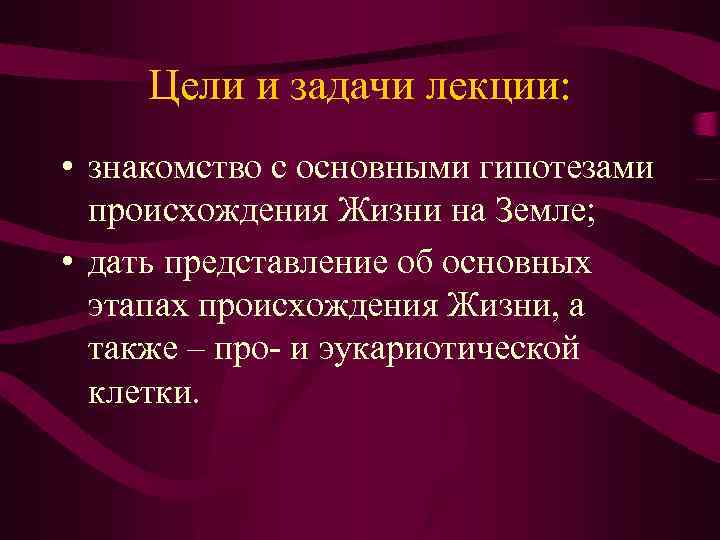 Цели и задачи лекции:

• знакомство с основными гипотезами происхождения Жизни на Земле;
• дать представление об основных этапах происхождения Жизни, а также – про- и эукариотической клетки.